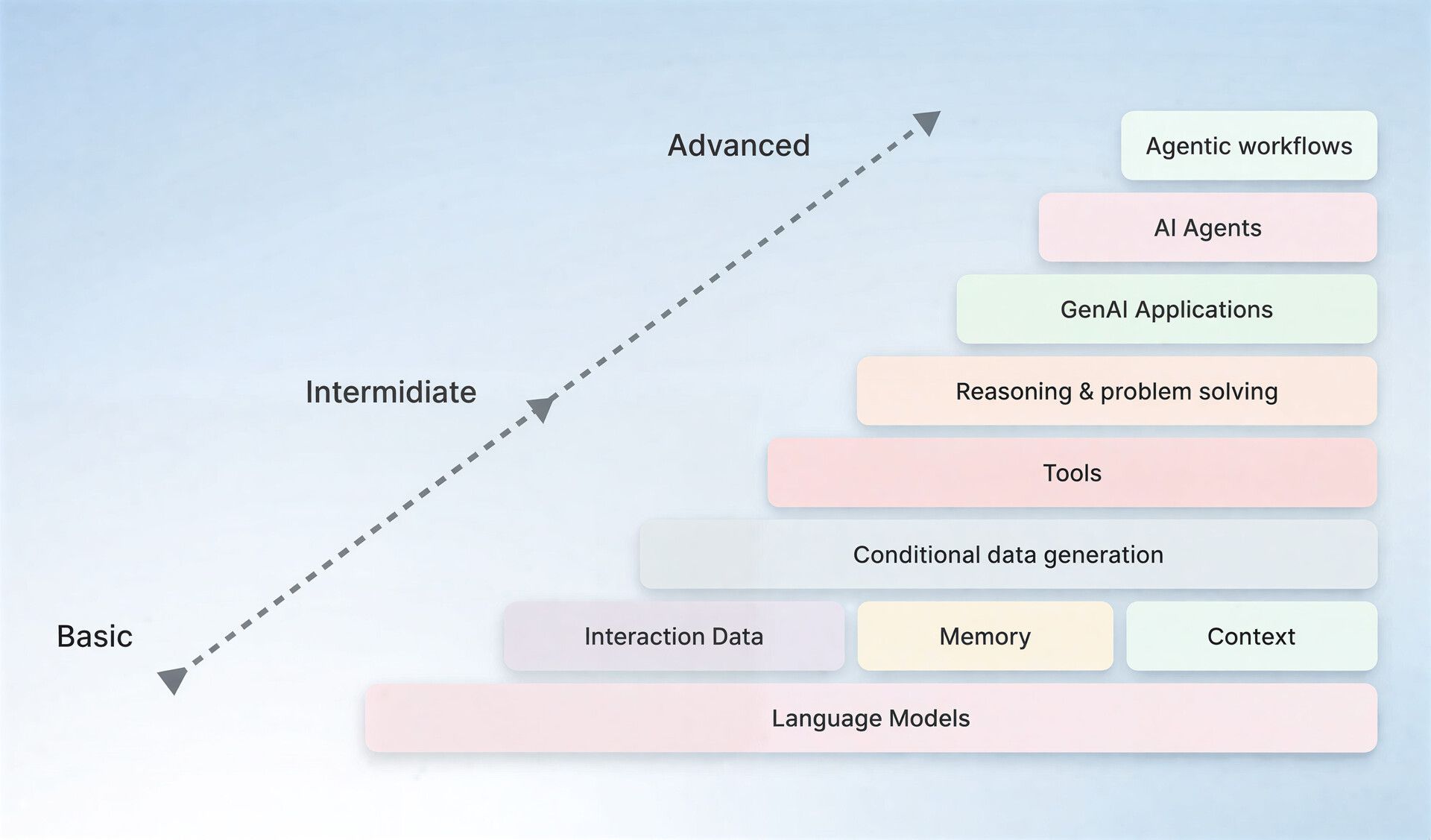 Advanced

Intermidiate

Basic

Agentic workflows

AI Agents

GenAI Applications

Reasoning & problem solving

Tools

Conditional data generation

Interaction Data

Memory

Context

Language Models